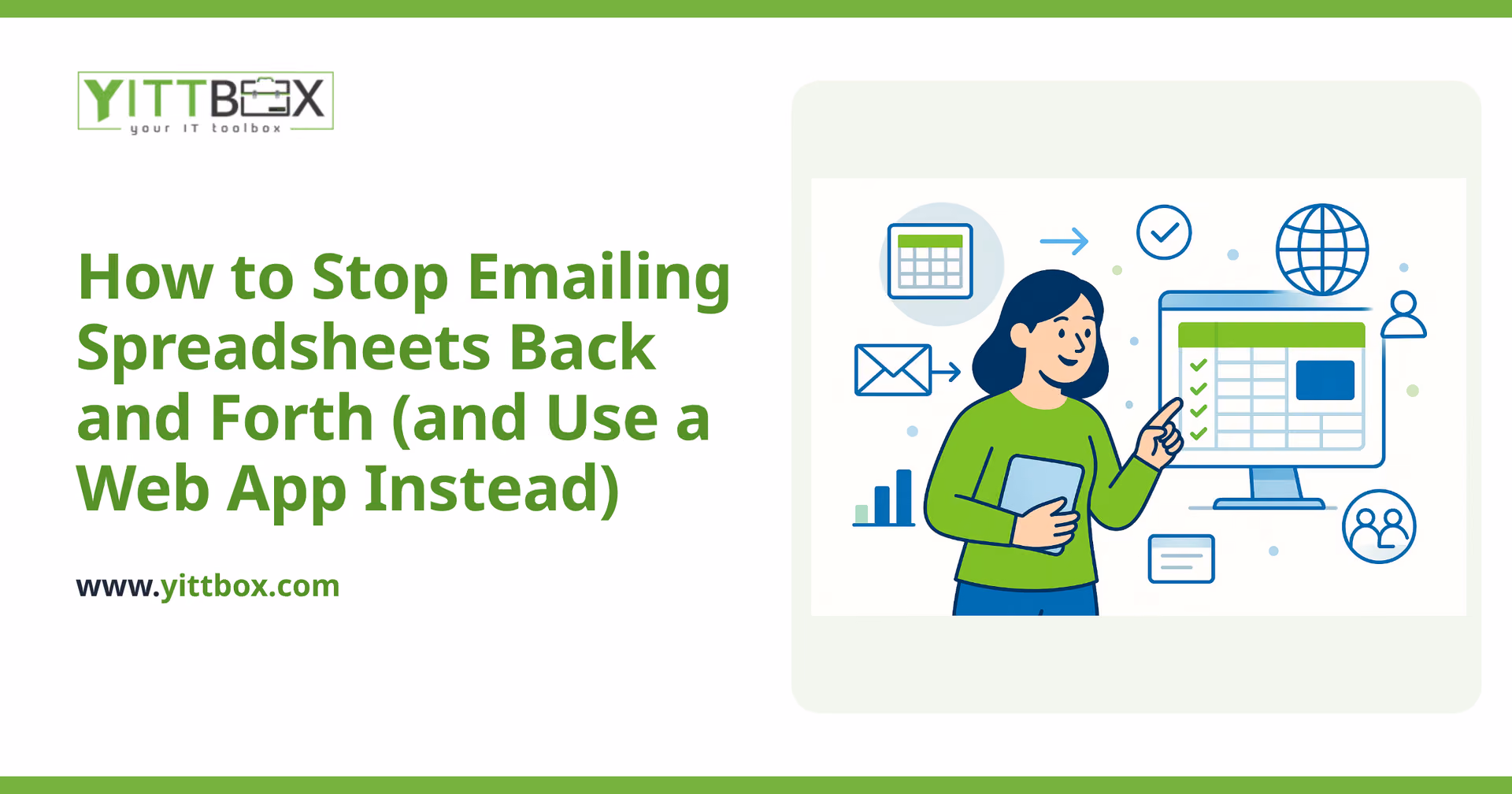 YITTBOX
your IT toolbox

How to Stop Emailing Spreadsheets Back and Forth (and Use a Web App Instead)

www.yittbox.com